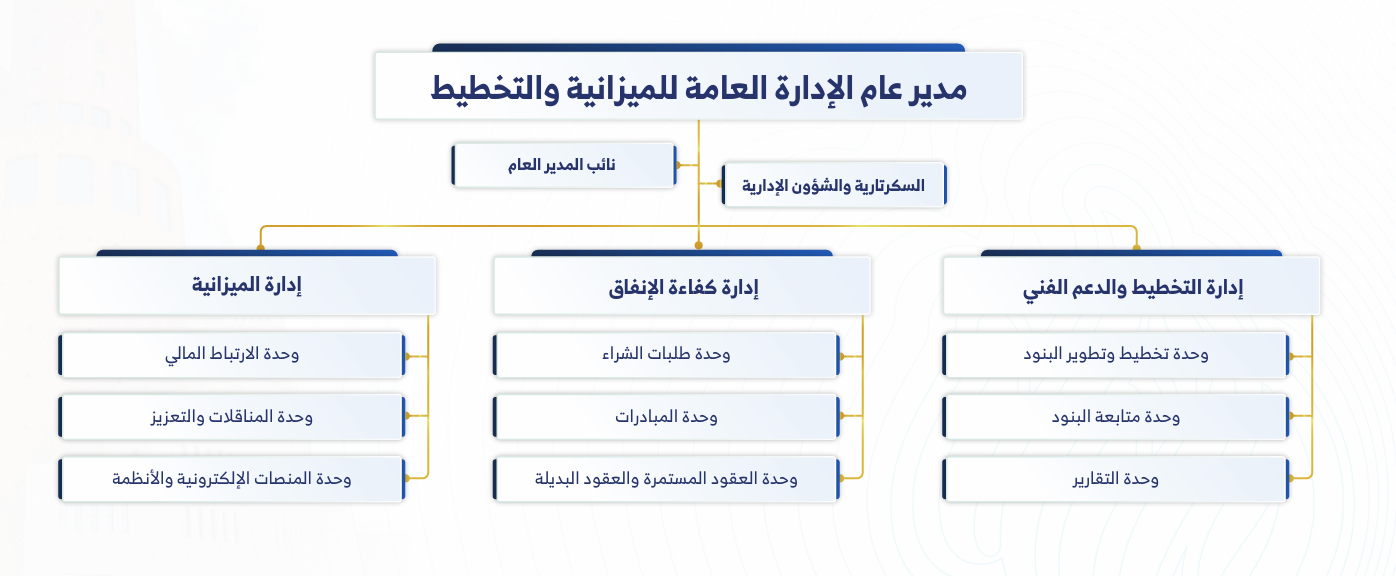 مدير عام الإدارة العامة للميزانية والتخطيط

نائب المدير العام

السكرتارية والشؤون الإدارية

إدارة التخطيط والدعم الفني

وحدة تخطيط وتطوير البنود

وحدة متابعة البنود

وحدة التقارير

إدارة كفاءة الإنفاق

وحدة طلبات الشراء

وحدة المبادرات

وحدة العقود المستمرة والعقود البديلة

إدارة الميزانية

وحدة الارتباط المالي

وحدة المناقلات والتعزيز

وحدة المنصات الإلكترونية والأنظمة